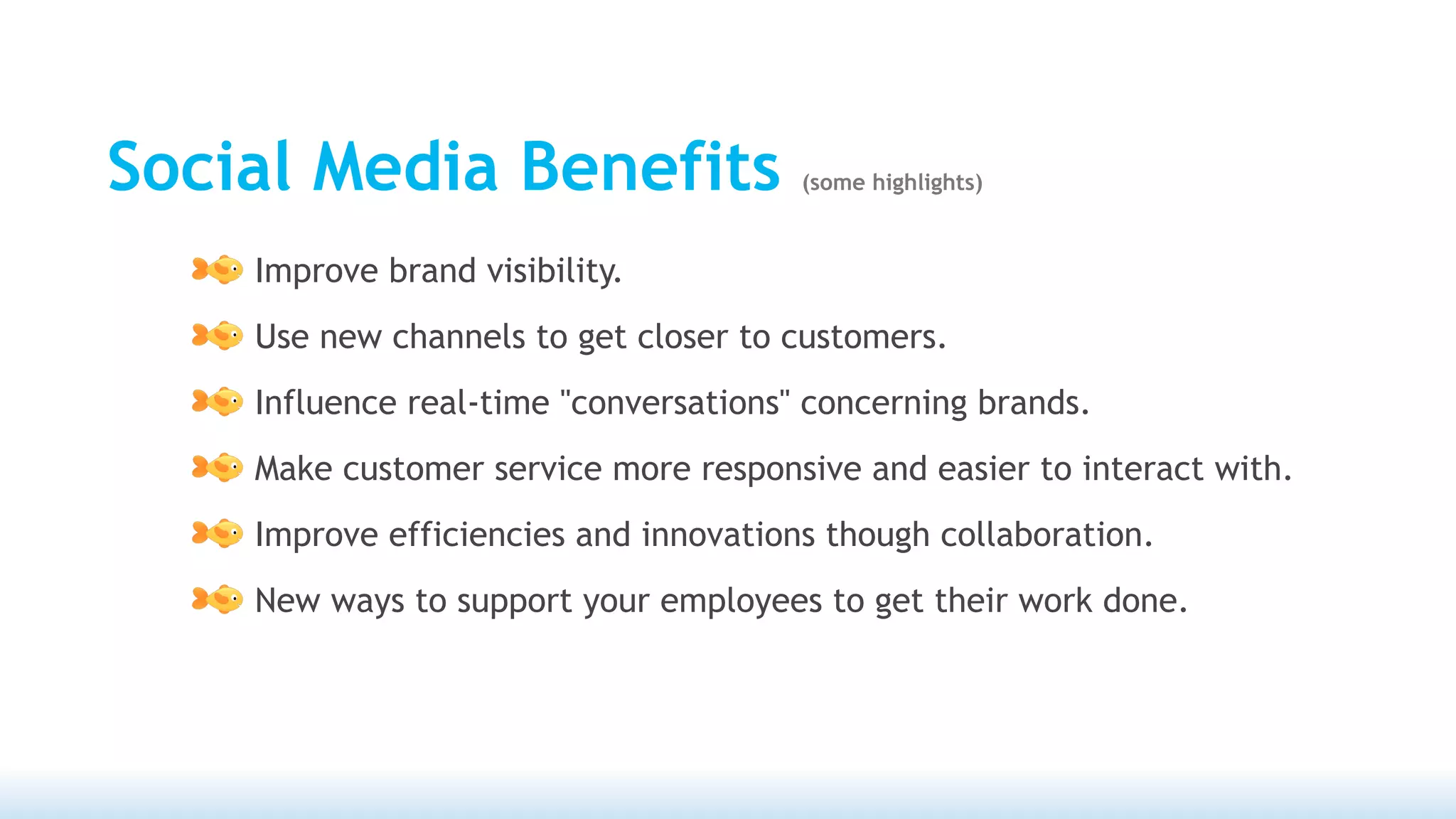 Social Media Benefits (some highlights)

Improve brand visibility.

Use new channels to get closer to customers.

Influence real-time "conversations" concerning brands.

Make customer service more responsive and easier to interact with.

Improve efficiencies and innovations though collaboration.

New ways to support your employees to get their work done.